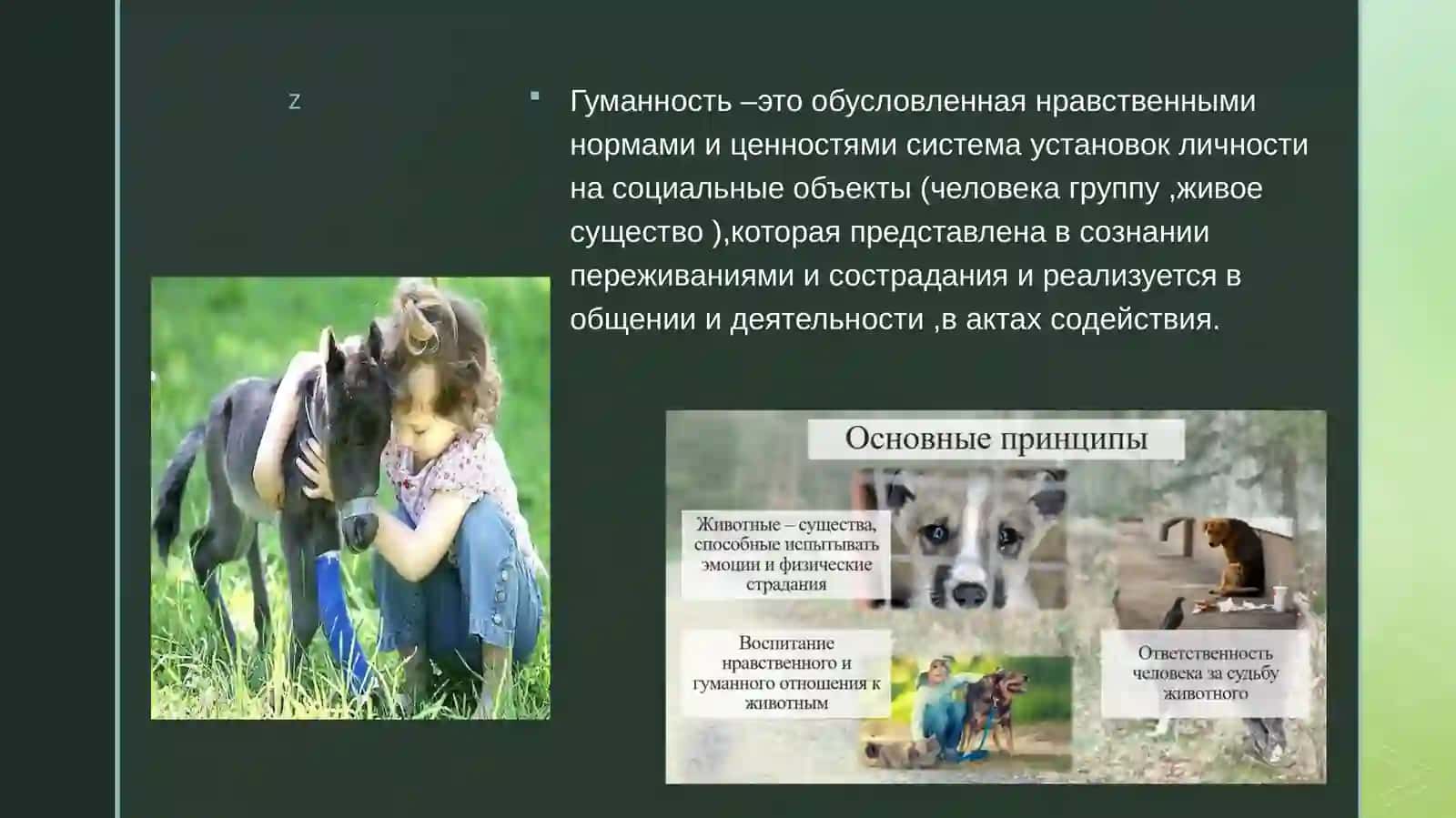 z

Гуманность –это обусловленная нравственными нормами и ценностями система установок личности на социальные объекты (человека группу ,живое существо ),которая представлена в сознании переживаниями и сострадания и реализуется в общении и деятельности ,в актах содействия.

Основные принципы

Животные – существа, способные испытывать эмоции и физические страдания

Воспитание нравственного и гуманного отношения к животным

Ответственность человека за судьбу животного